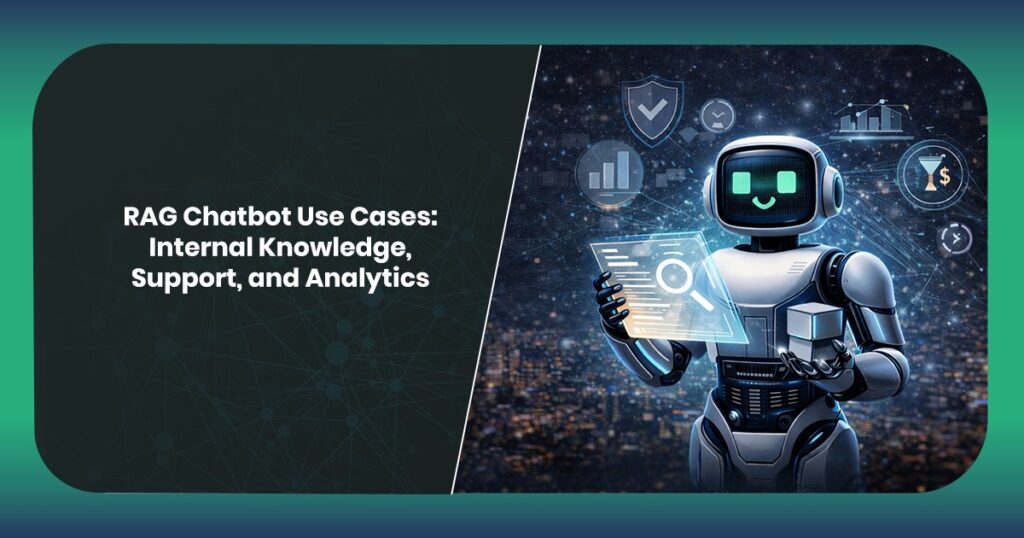 RAG Chatbot Use Cases: Internal Knowledge, Support, and Analytics

$